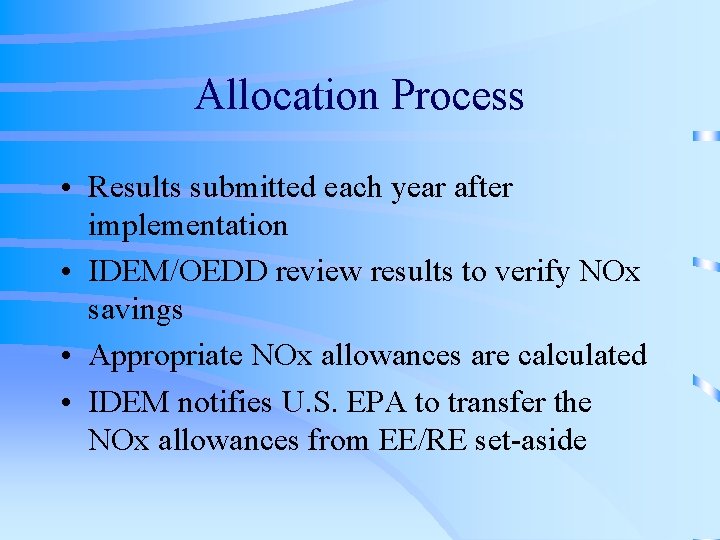 Allocation Process

• Results submitted each year after implementation
• IDEM/OEDD review results to verify NOx savings
• Appropriate NOx allowances are calculated
• IDEM notifies U.S. EPA to transfer the NOx allowances from EE/RE set-aside